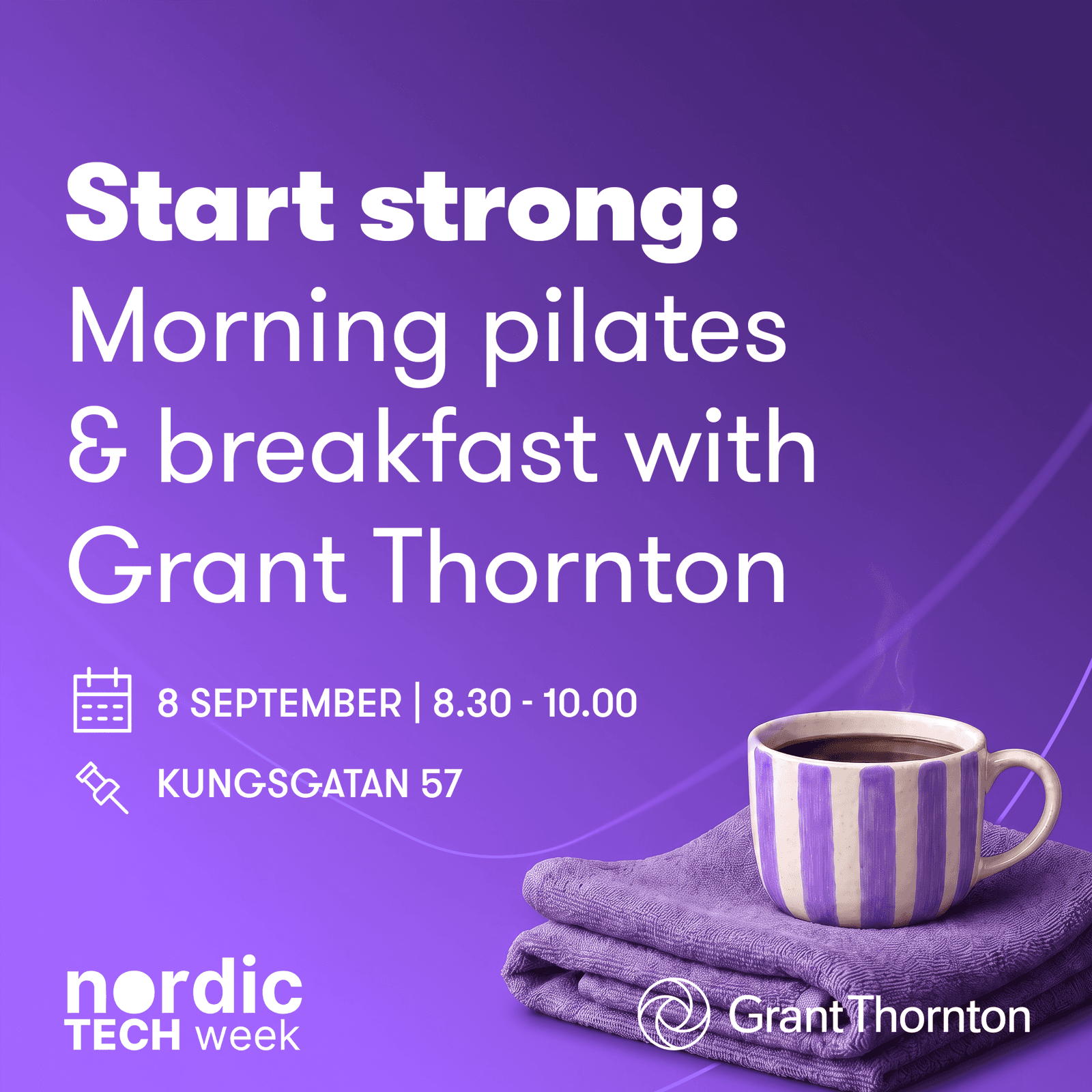 Start strong:
Morning pilates & breakfast with Grant Thornton

8 SEPTEMBER | 8.30 - 10.00

KUNGSGATAN 57

nordic TECH week

Grant Thornton